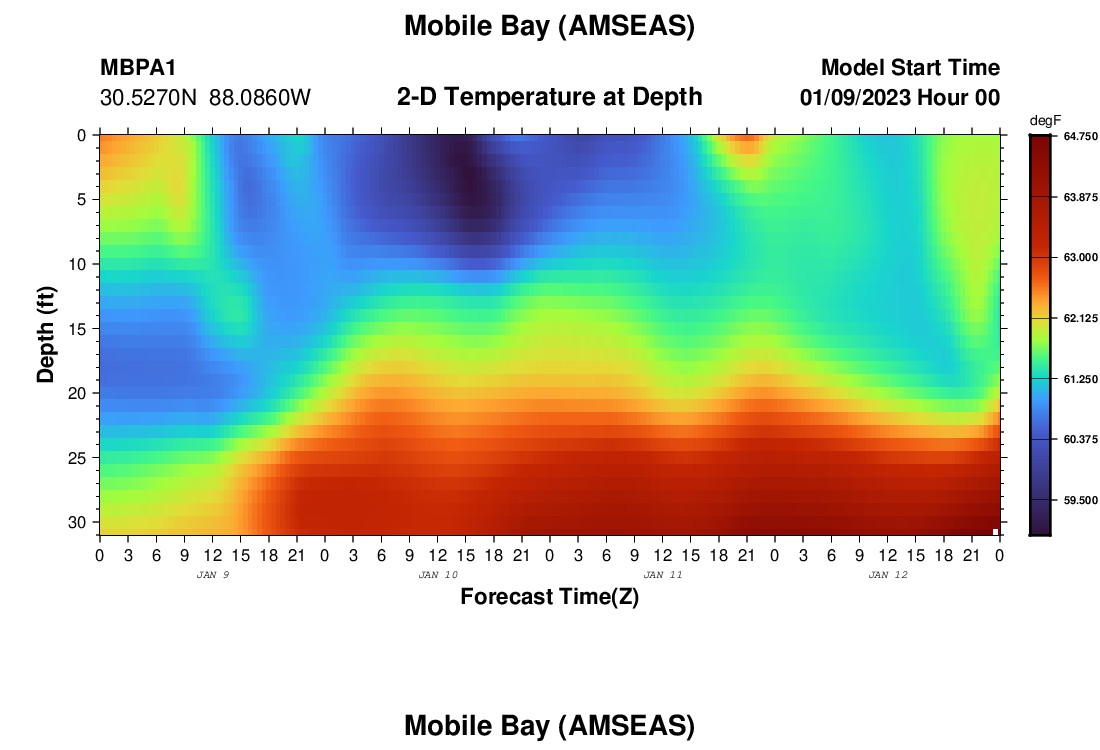 Mobile Bay (AMSEAS)

MBPA1
30.5270N 88.0860W

2-D Temperature at Depth

Model Start Time
01/09/2023 Hour 00

degF
64.750
63.875
63.000
62.125
61.250
60.375
59.500

Depth (ft)
0
5
10
15
20
25
30

0 3 6 9 12 15 18 21 0 3 6 9 12 15 18 21 0 3 6 9 12 15 18 21 0 3 6 9 12 15 18 21 0
JAN 9
JAN 10
JAN 11
JAN 12

Forecast Time(Z)

Mobile Bay (AMSEAS)